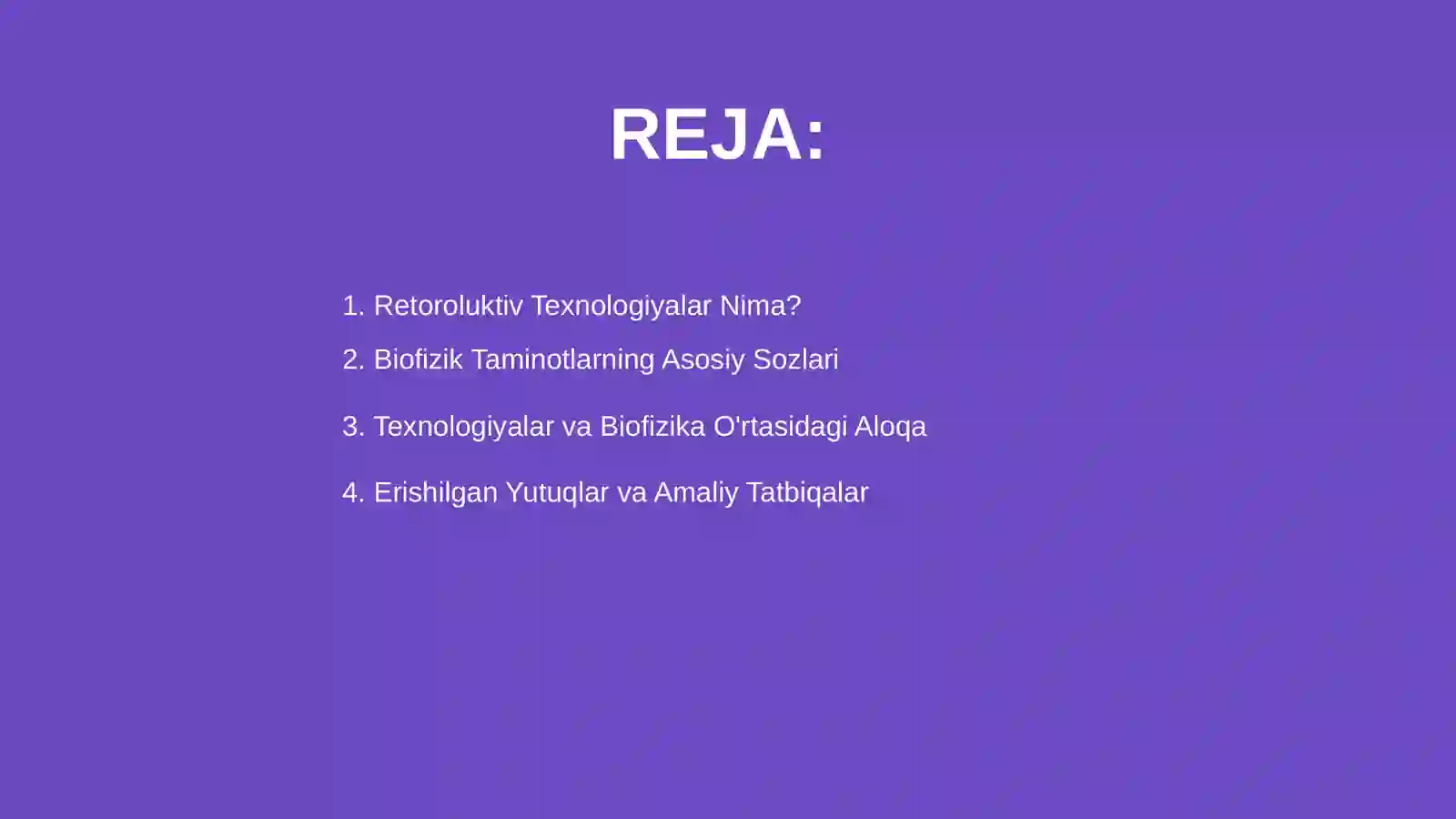 REJA:

1. Retoroluktiv Texnologiyalar Nima?

2. Biofizik Taminotlarning Asosiy Sozlari

3. Texnologiyalar va Biofizika O'rtasidagi Aloqa

4. Erishilgan Yutuqlar va Amaliy Tatbiqalar